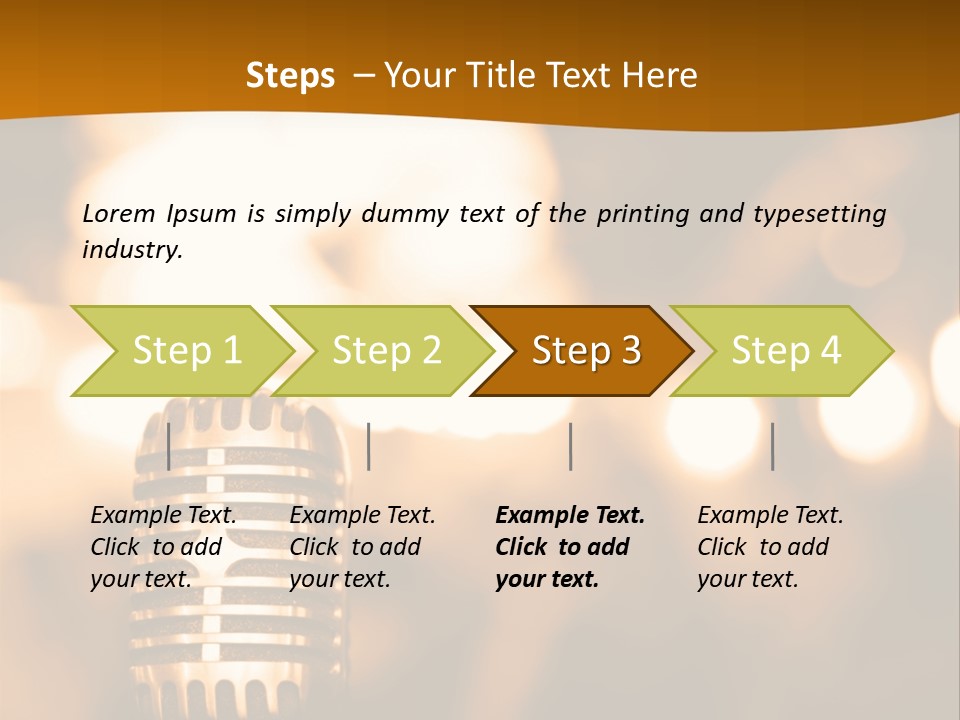 Steps – Your Title Text Here

Lorem Ipsum is simply dummy text of the printing and typesetting industry.

Step 1

Step 2

Step 3

Step 4

Example Text. Click to add your text.

Example Text. Click to add your text.

Example Text. Click to add your text.

Example Text. Click to add your text.